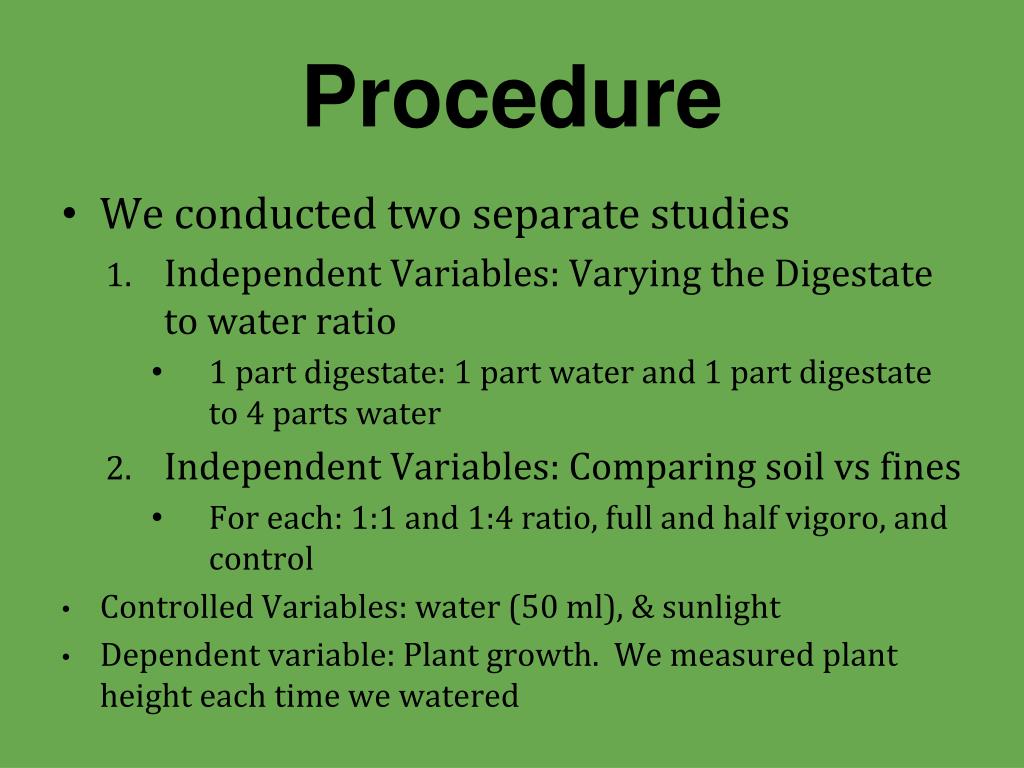 Procedure

• We conducted two separate studies

1. Independent Variables: Varying the Digestate to water ratio

• 1 part digestate: 1 part water and 1 part digestate to 4 parts water

2. Independent Variables: Comparing soil vs fines

• For each: 1:1 and 1:4 ratio, full and half vigoro, and control

• Controlled Variables: water (50 ml), & sunlight

• Dependent variable: Plant growth. We measured plant height each time we watered